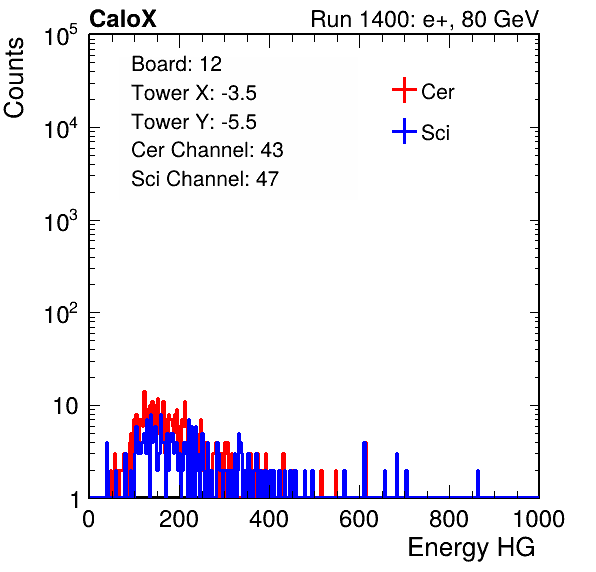 CaloX

Run 1400: e+, 80 GeV

Counts

$10^5$

$10^4$

$10^3$

$10^2$

10

1

Board: 12
Tower X: -3.5
Tower Y: -5.5
Cer Channel: 43
Sci Channel: 47

Cer

Sci

0

200

400

600

800

1000

Energy HG